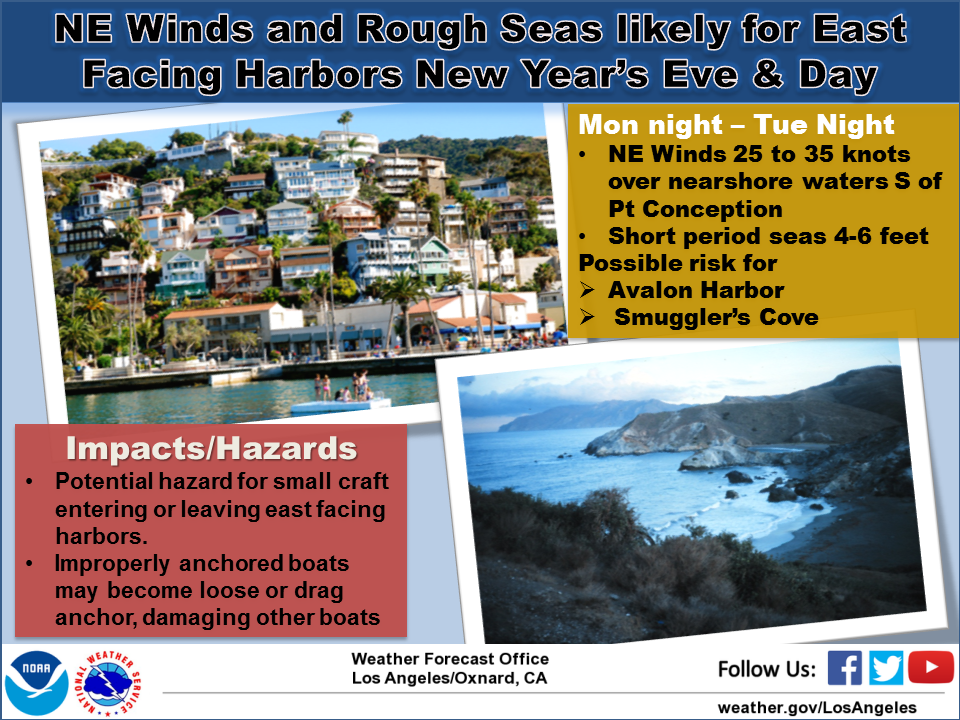 NE Winds and Rough Seas likely for East Facing Harbors New Year's Eve & Day

Mon night – Tue Night
• NE Winds 25 to 35 knots over nearshore waters S of Pt Conception
• Short period seas 4-6 feet
Possible risk for
➢ Avalon Harbor
➢ Smuggler's Cove

Impacts/Hazards
• Potential hazard for small craft entering or leaving east facing harbors.
• Improperly anchored boats may become loose or drag anchor, damaging other boats

NOAA
NATIONAL WEATHER SERVICE

Weather Forecast Office
Los Angeles/Oxnard, CA

Follow Us:

weather.gov/LosAngeles